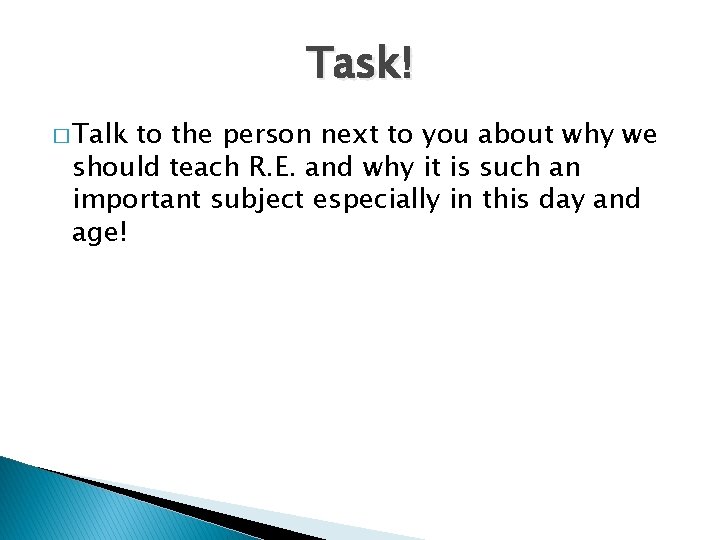 Task!

□ Talk to the person next to you about why we should teach R.E. and why it is such an important subject especially in this day and age!